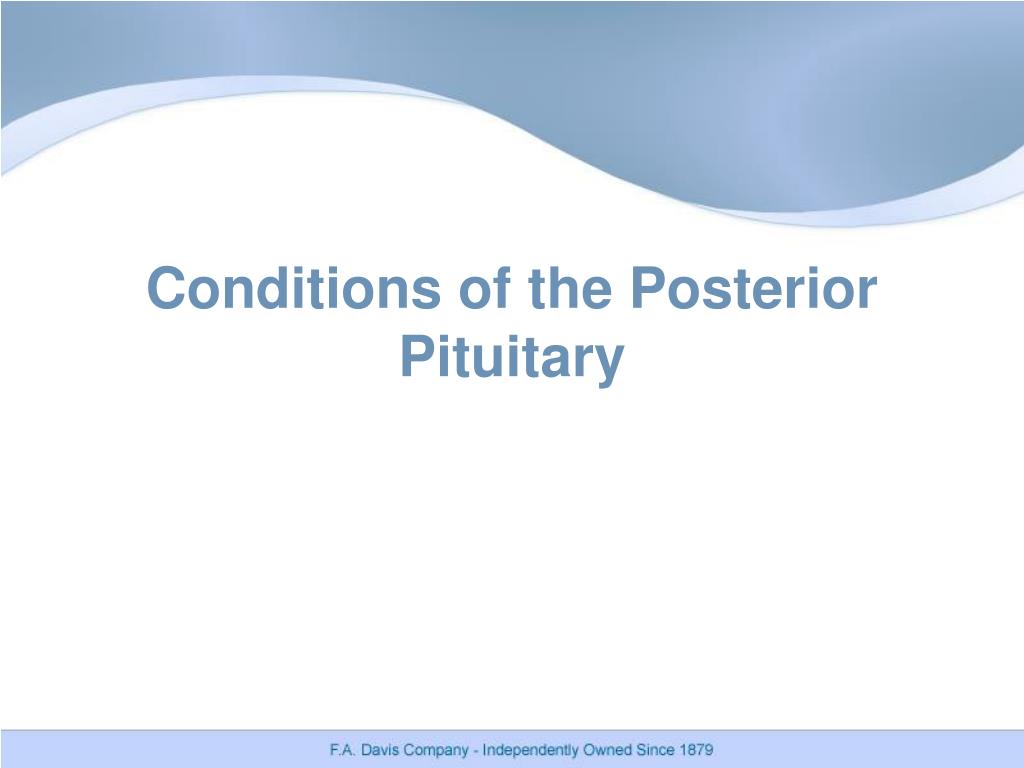 Conditions of the Posterior Pituitary

F.A. Davis Company - Independently Owned Since 1879